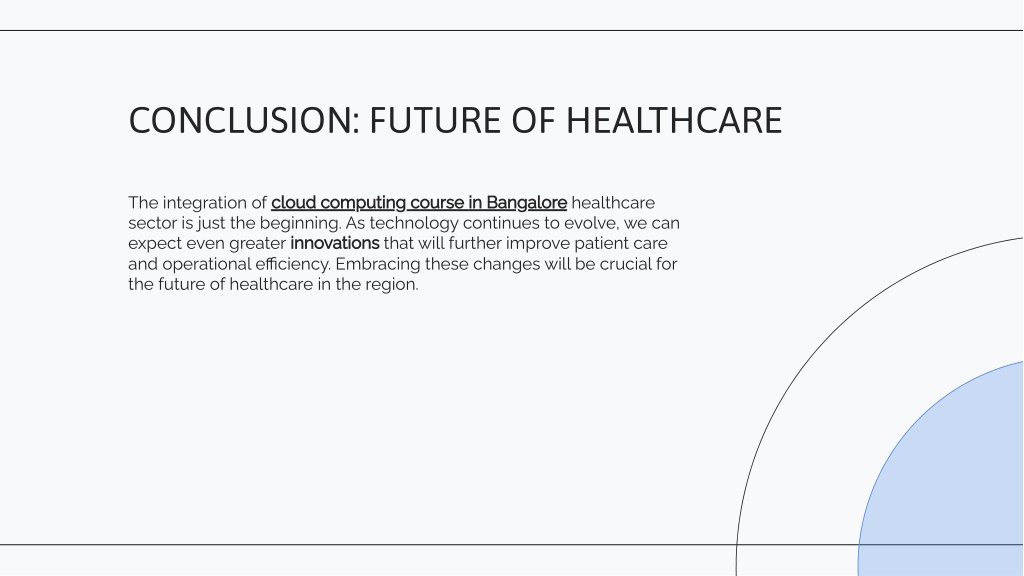 CONCLUSION: FUTURE OF HEALTHCARE

The integration of cloud computing course in Bangalore healthcare sector is just the beginning. As technology continues to evolve, we can expect even greater innovations that will further improve patient care and operational efficiency. Embracing these changes will be crucial for the future of healthcare in the region.